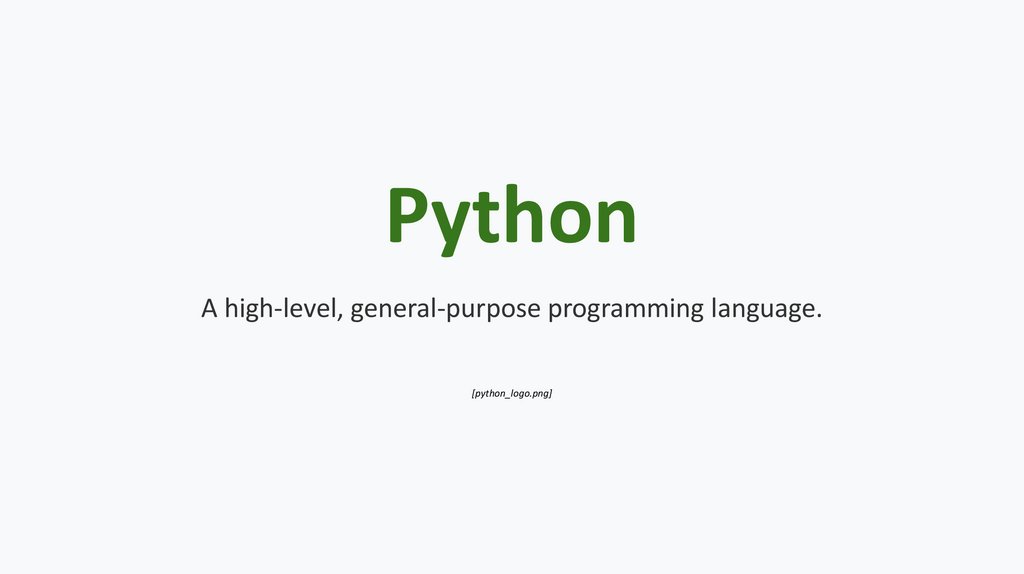 Python

A high-level, general-purpose programming language.

[python_logo.png]